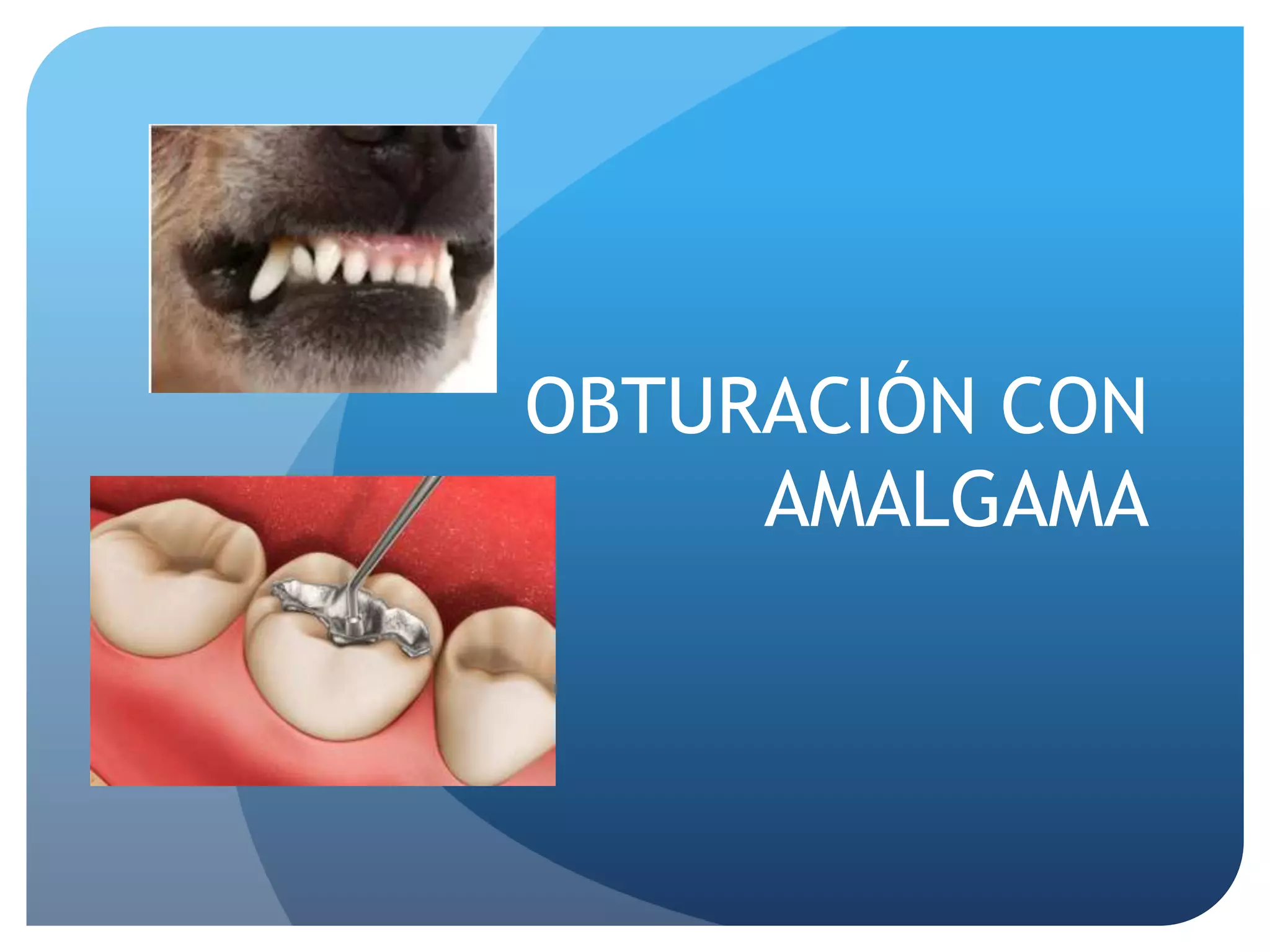 OBTURACIÓN CON AMALGAMA